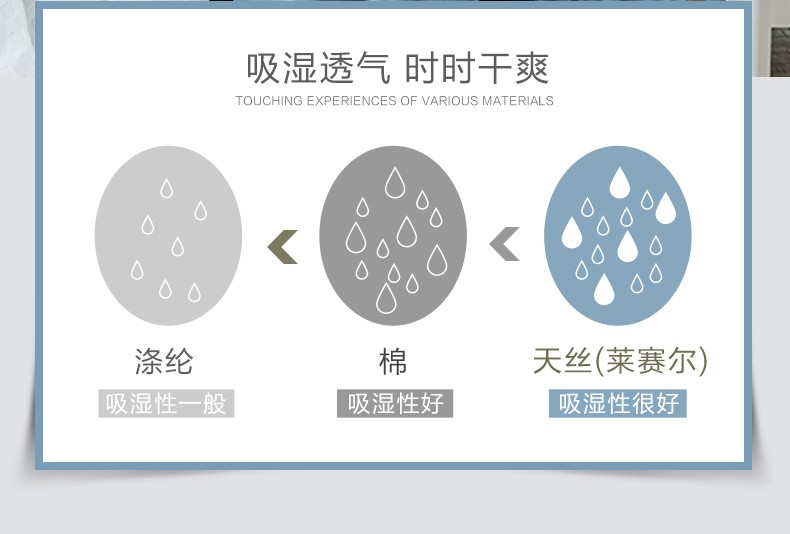 吸湿透气 时时干爽

TOUCHING EXPERIENCES OF VARIOUS MATERIALS

涤纶
吸湿性一般

棉
吸湿性好

天丝(莱赛尔)
吸湿性很好